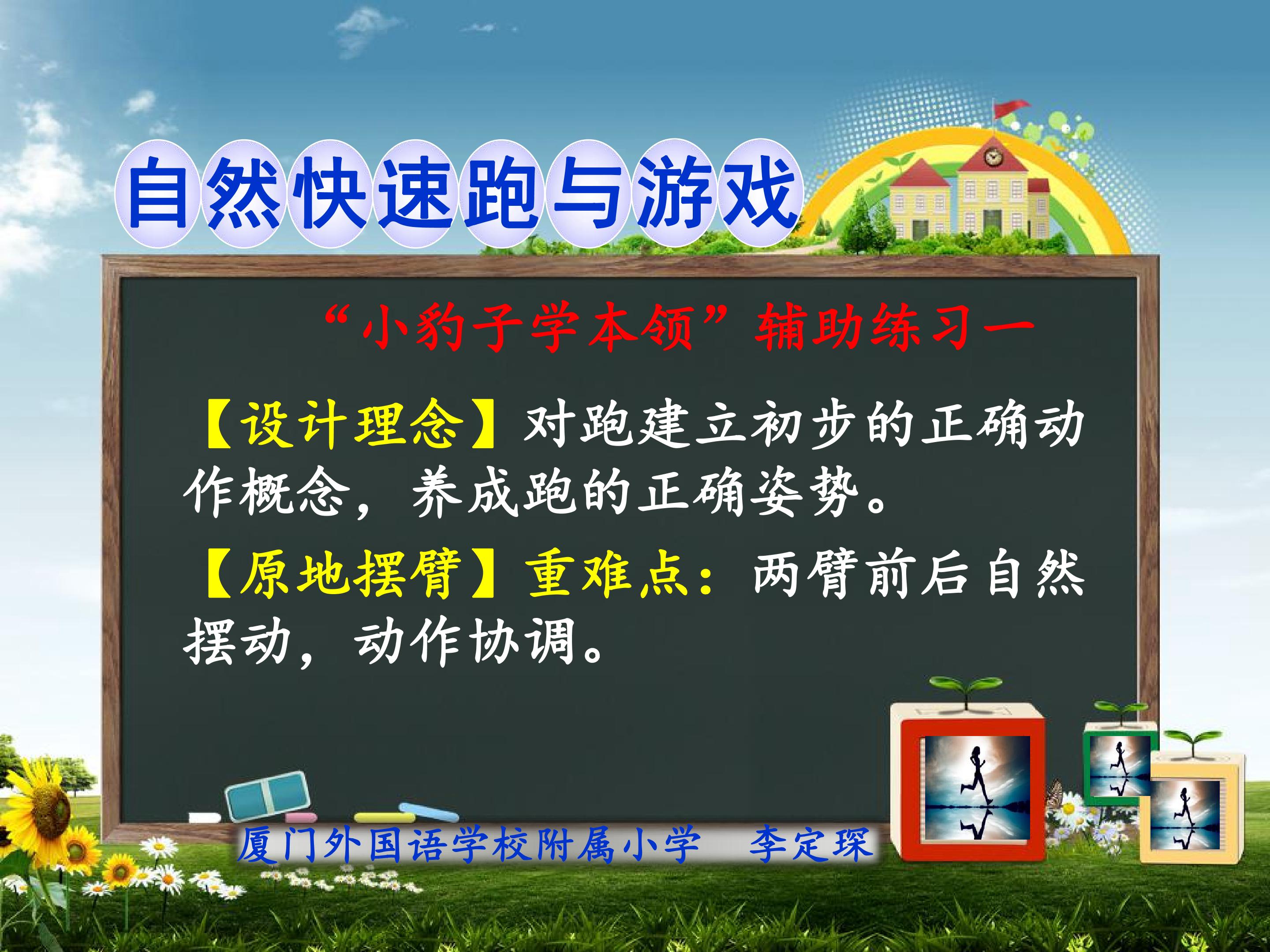 自然快速跑与游戏

“小豹子学本领”辅助练习一

【设计理念】对跑建立初步的正确动作概念，养成跑的正确姿势。

【原地摆臂】重难点：两臂前后自然摆动，动作协调。

厦门外国语学校附属小学　李定琛